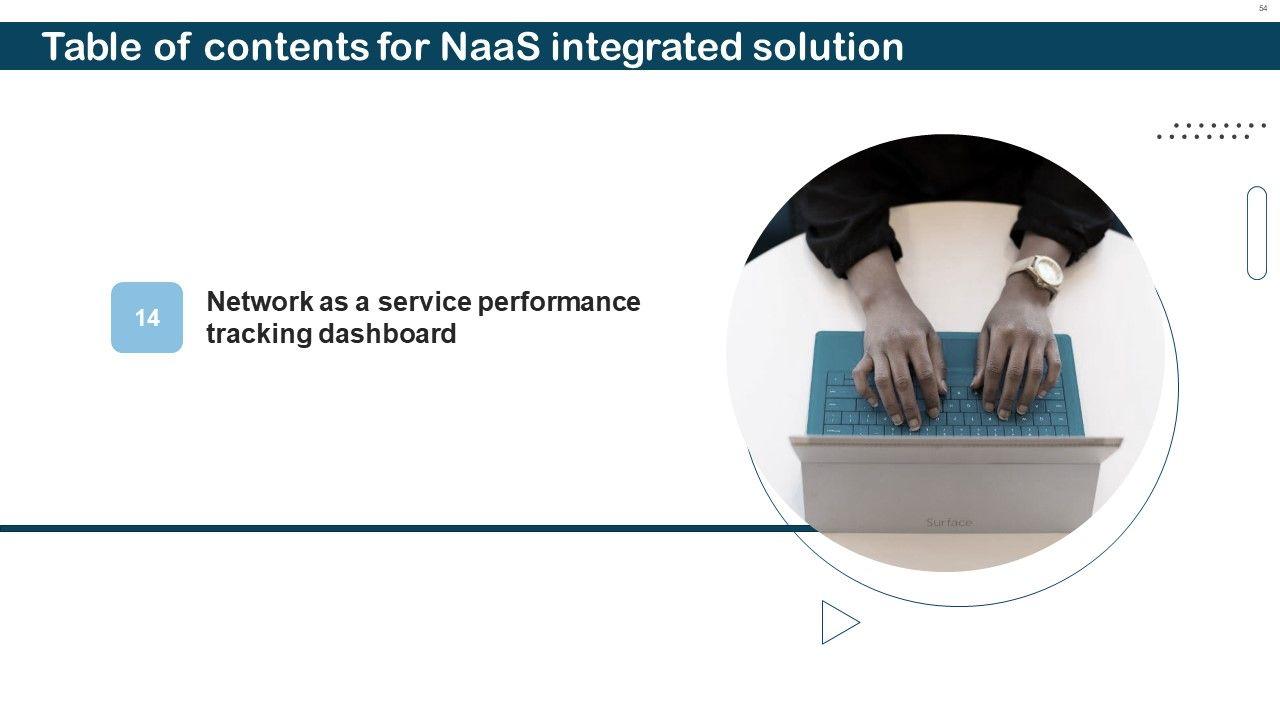 54

Table of contents for NaaS integrated solution

14

Network as a service performance tracking dashboard

Surface